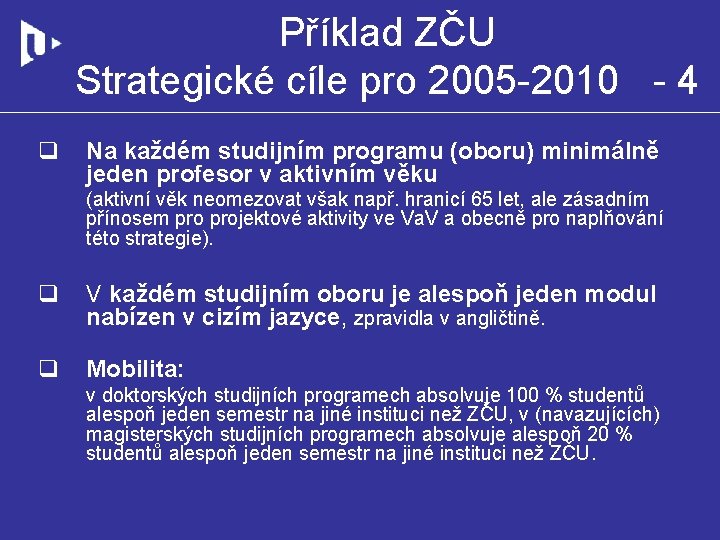 Příklad ZČU
Strategické cíle pro 2005-2010 - 4

❑ Na každém studijním programu (oboru) minimálně jeden profesor v aktivním věku
(aktivní věk neomezovat však např. hranicí 65 let, ale zásadním přínosem pro projektové aktivity ve VaV a obecně pro naplňování této strategie).

❑ V každém studijním oboru je alespoň jeden modul nabízen v cizím jazyce, zpravidla v angličtině.

❑ Mobilita:
v doktorských studijních programech absolvuje 100 % studentů alespoň jeden semestr na jiné instituci než ZČU, v (navazujících) magisterských studijních programech absolvuje alespoň 20 % studentů alespoň jeden semestr na jiné instituci než ZČU.